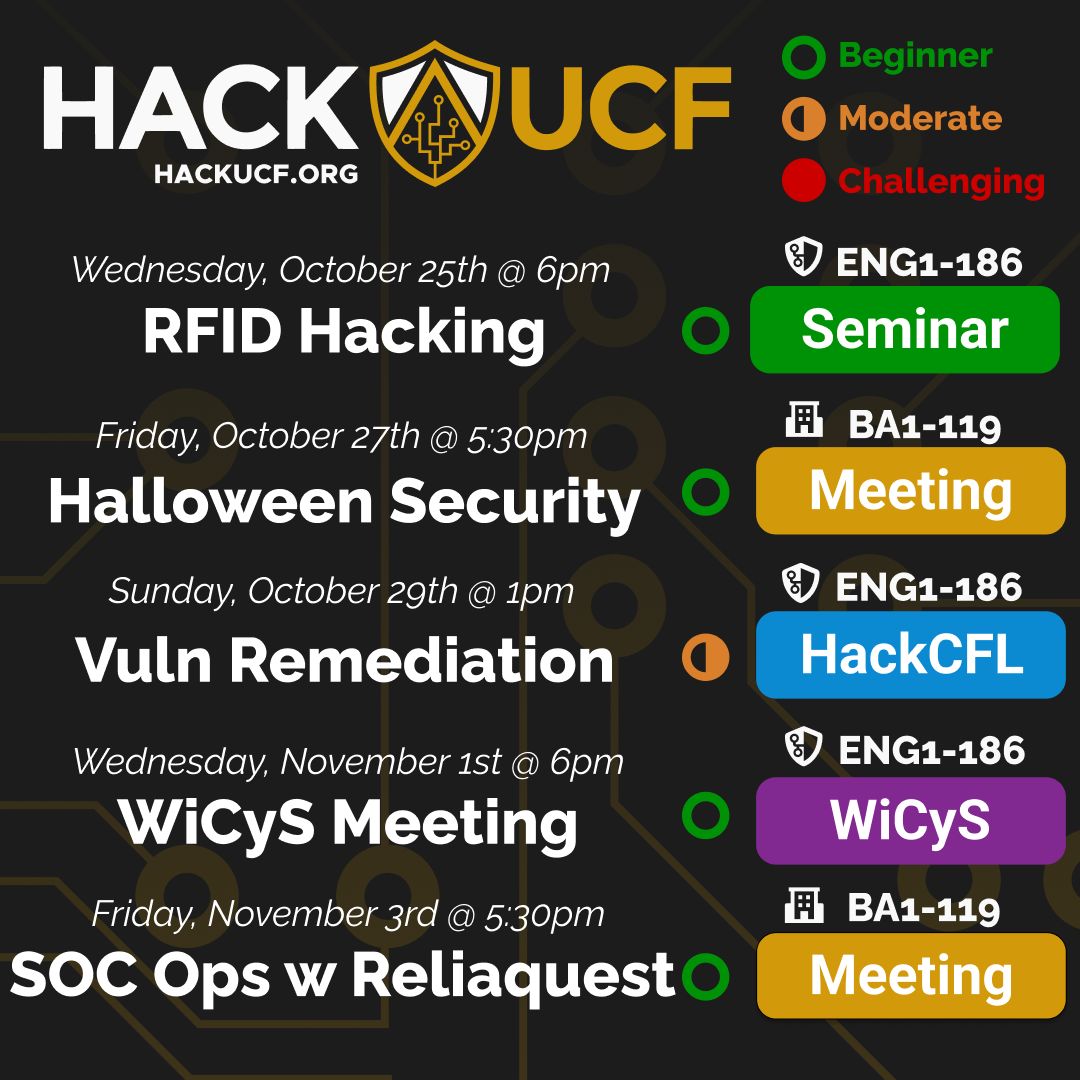 HACK UCF
HACKUCF.ORG

Beginner
Moderate
Challenging

Wednesday, October 25th @ 6pm
RFID Hacking
ENG1-186
Seminar

Friday, October 27th @ 5:30pm
Halloween Security
BA1-119
Meeting

Sunday, October 29th @ 1pm
Vuln Remediation
ENG1-186
HackCFL

Wednesday, November 1st @ 6pm
WiCyS Meeting
ENG1-186
WiCyS

Friday, November 3rd @ 5:30pm
SOC Ops w Reliaquest
BA1-119
Meeting